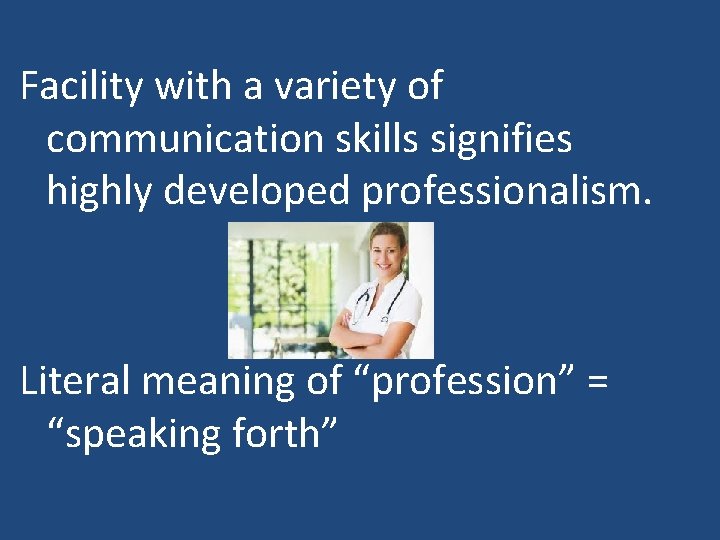 Facility with a variety of communication skills signifies highly developed professionalism.

Literal meaning of “profession” = “speaking forth”